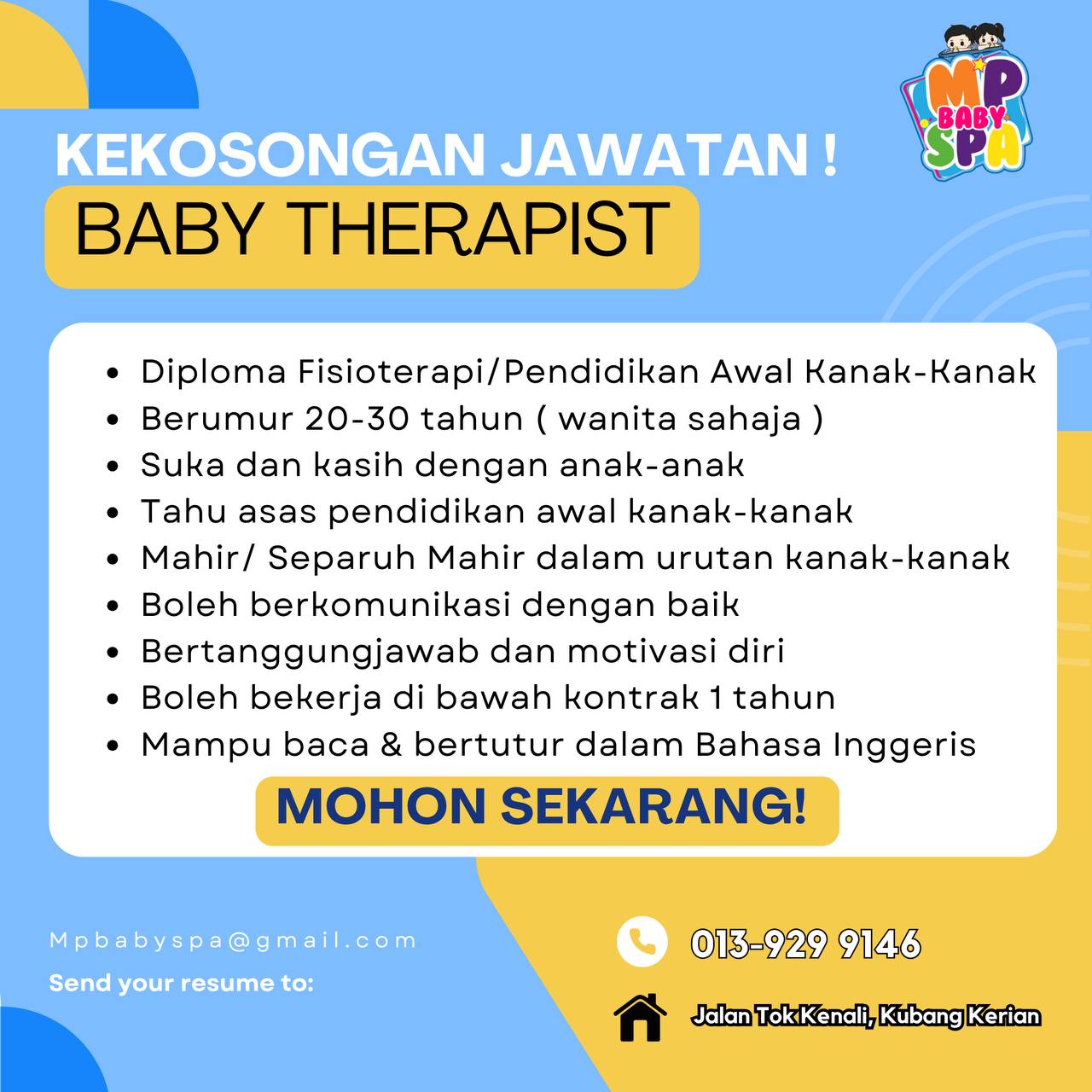 MP BABY SPA

KEKOSONGAN JAWATAN !

BABY THERAPIST

- Diploma Fisioterapi/Pendidikan Awal Kanak-Kanak
- Berumur 20-30 tahun ( wanita sahaja )
- Suka dan kasih dengan anak-anak
- Tahu asas pendidikan awal kanak-kanak
- Mahir/ Separuh Mahir dalam urutan kanak-kanak
- Boleh berkomunikasi dengan baik
- Bertanggungjawab dan motivasi diri
- Boleh bekerja di bawah kontrak 1 tahun
- Mampu baca & bertutur dalam Bahasa Inggeris

MOHON SEKARANG!

Mpbabyspa@gmail.com

Send your resume to:

013-929 9146

Jalan Tok Kenali, Kubang Kerian